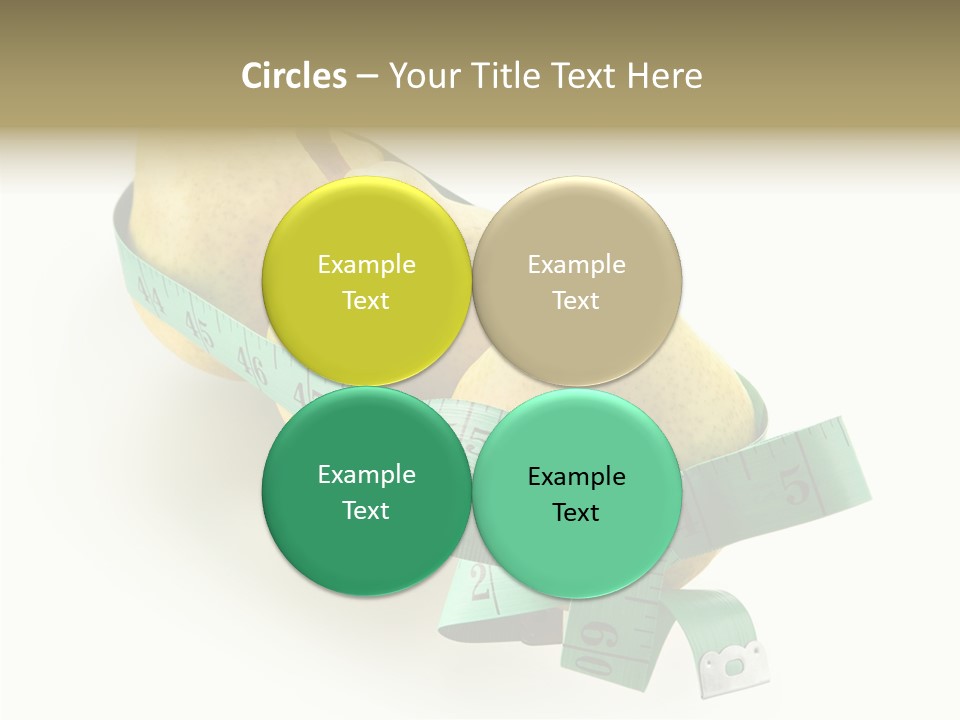 Circles – Your Title Text Here

Example Text

Example Text

Example Text

Example Text